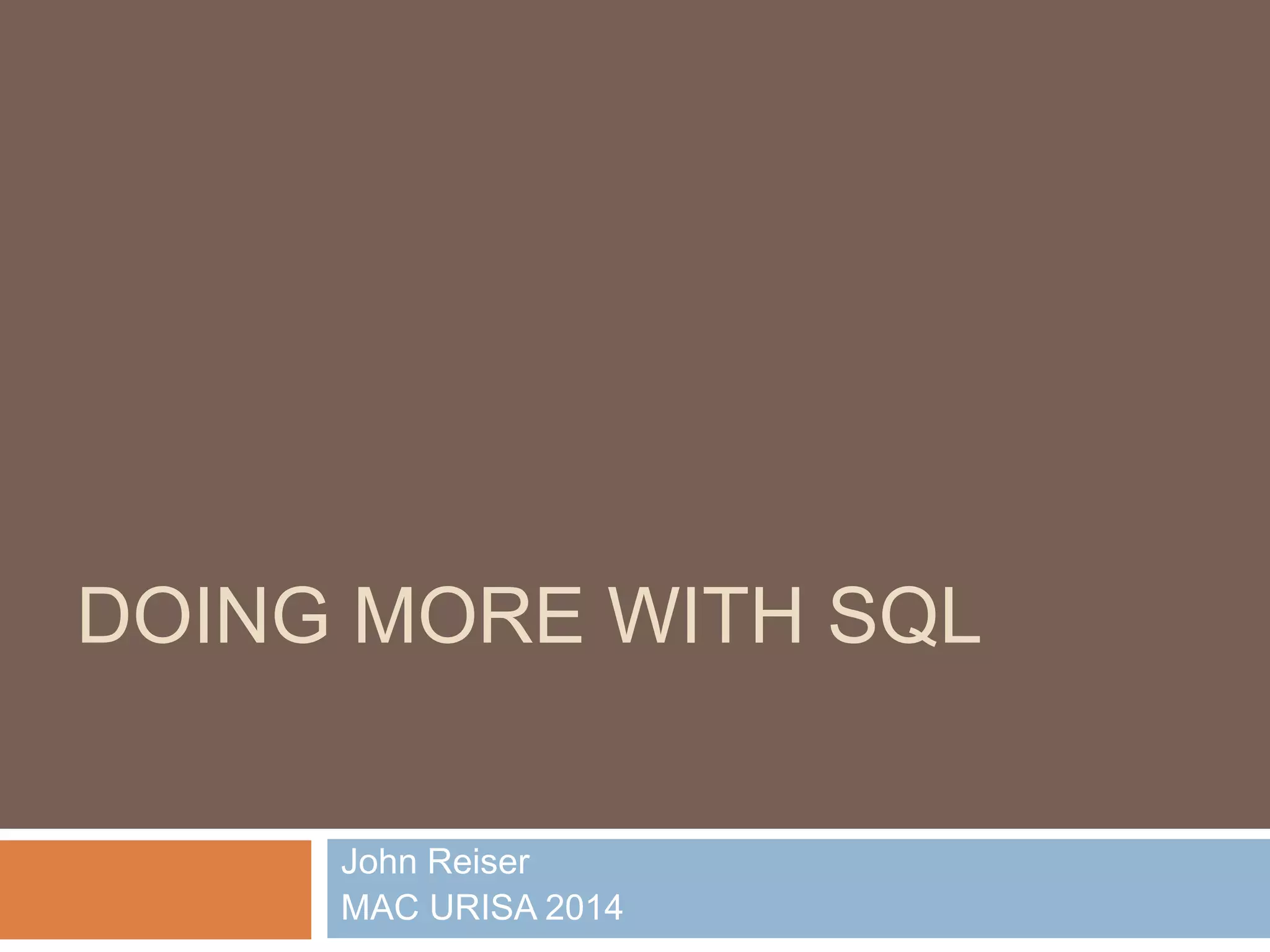 DOING MORE WITH SQL

John Reiser
MAC URISA 2014